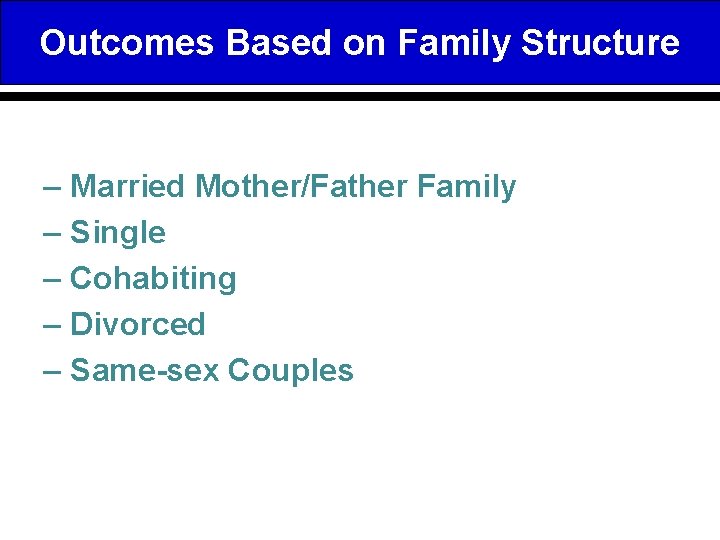 Outcomes Based on Family Structure

– Married Mother/Father Family
– Single
– Cohabiting
– Divorced
– Same-sex Couples